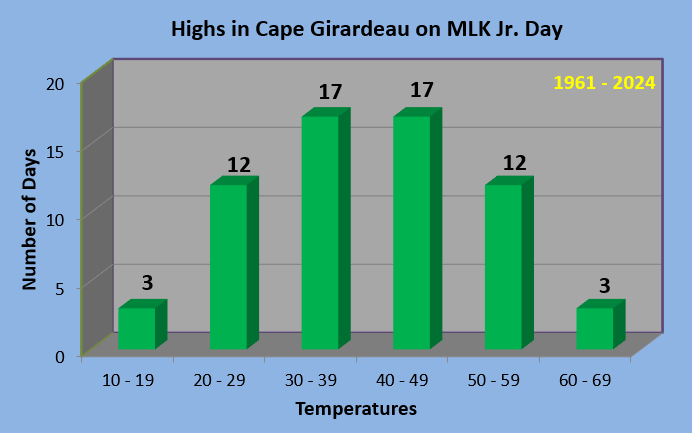 Highs in Cape Girardeau on MLK Jr. Day

1961 - 2024

Number of Days

20
15
10
5
0

3
12
17
17
12
3

10 - 19
20 - 29
30 - 39
40 - 49
50 - 59
60 - 69

Temperatures